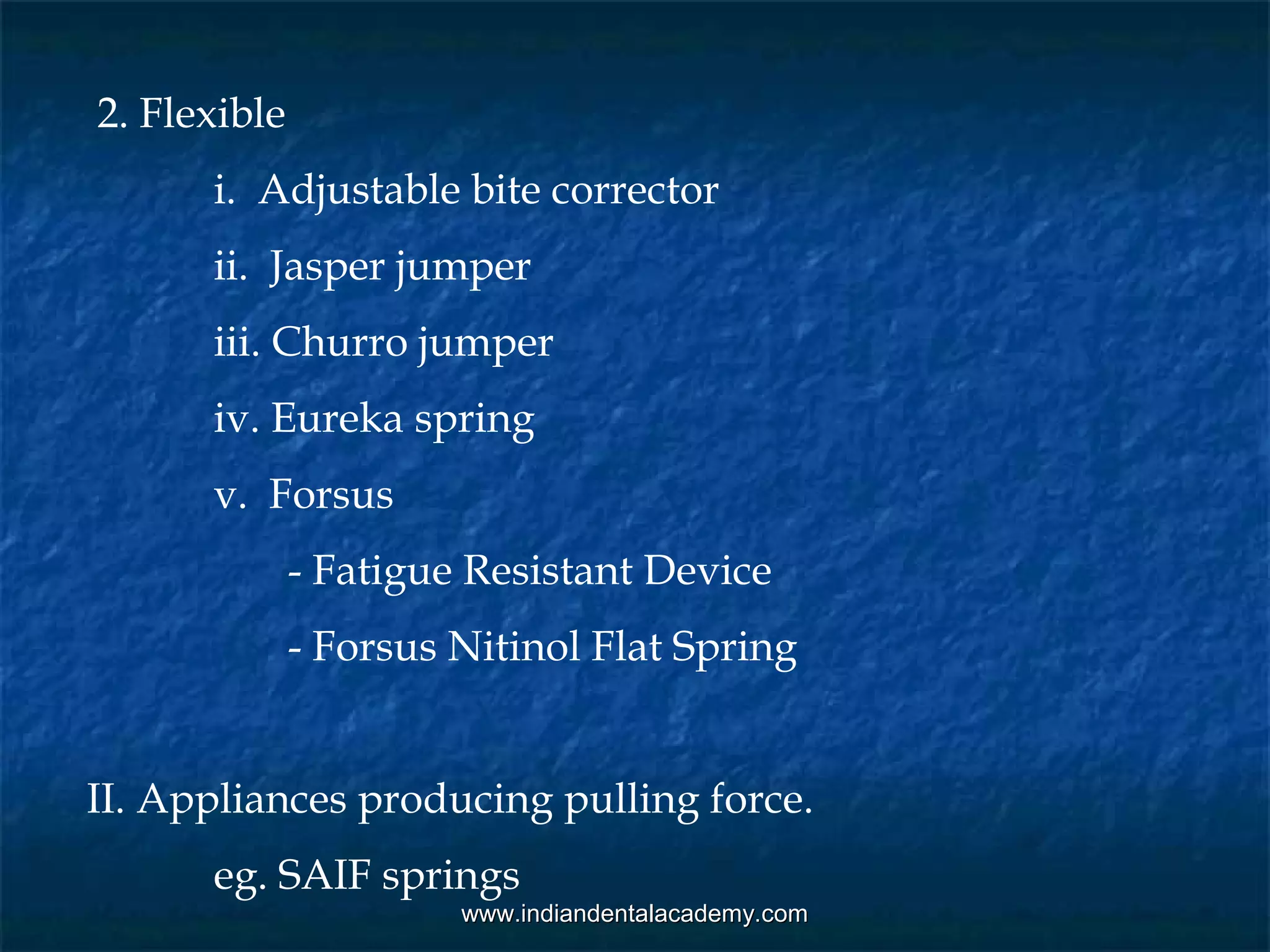 2. Flexible

i. Adjustable bite corrector

ii. Jasper jumper

iii. Churro jumper

iv. Eureka spring

v. Forsus

- Fatigue Resistant Device

- Forsus Nitinol Flat Spring

II. Appliances producing pulling force.

eg. SAIF springs

www.indiandentalacademy.com